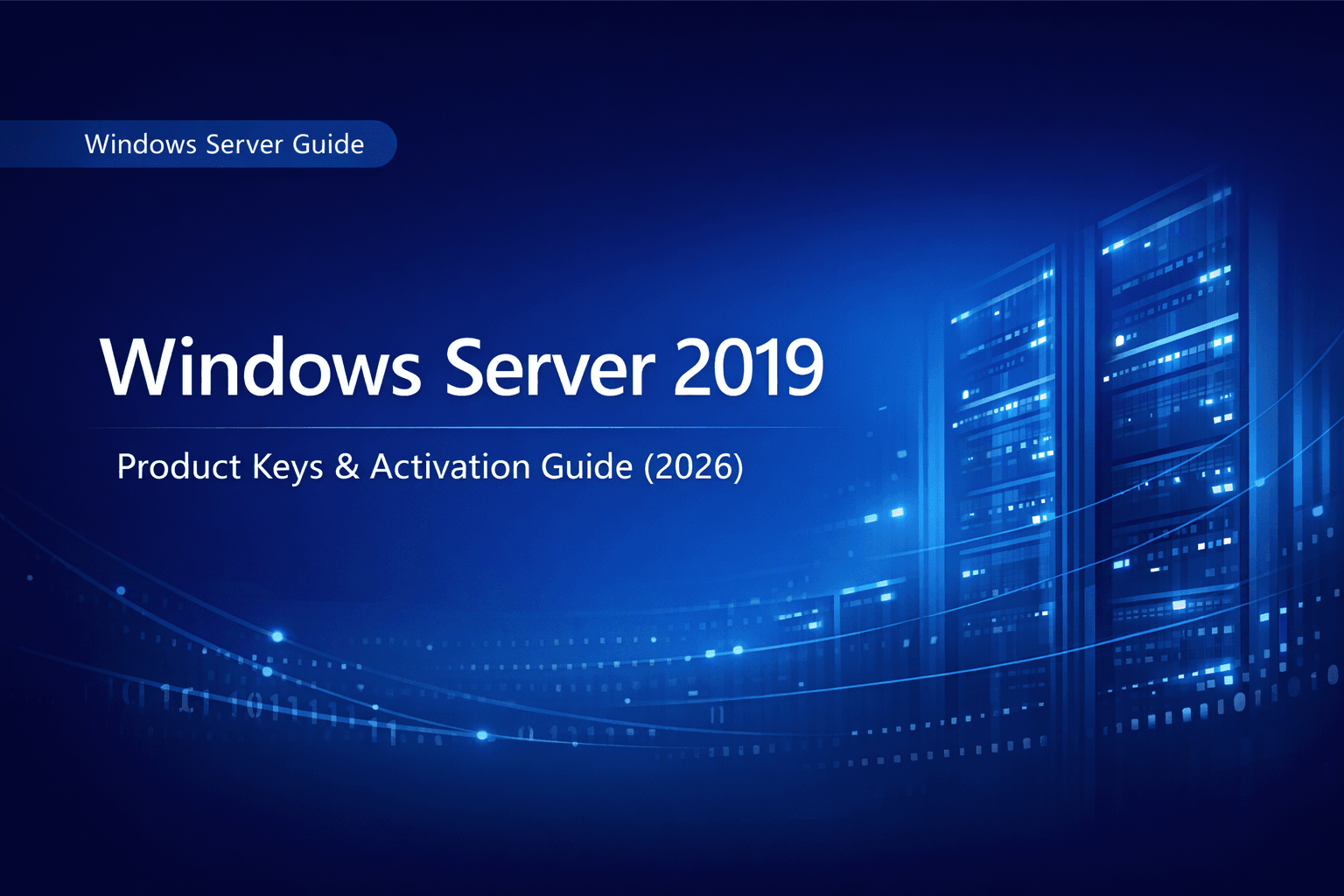 Windows Server Guide

Windows Server 2019

Product Keys & Activation Guide (2026)